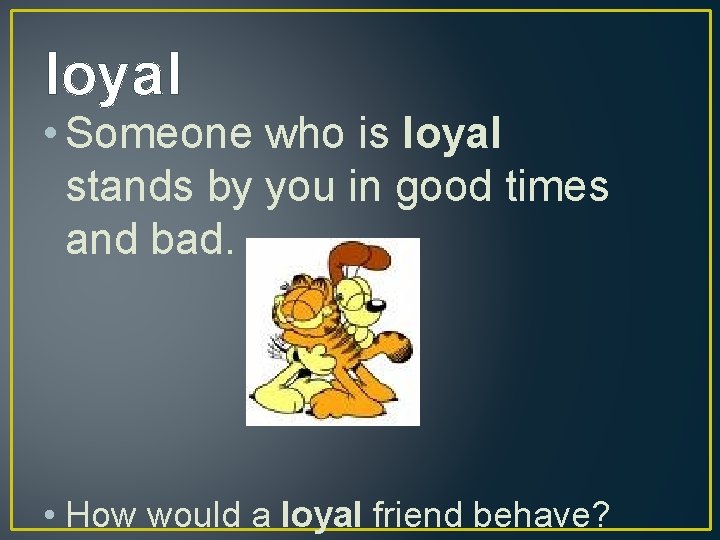 loyal

• Someone who is loyal stands by you in good times and bad.

• How would a loyal friend behave?